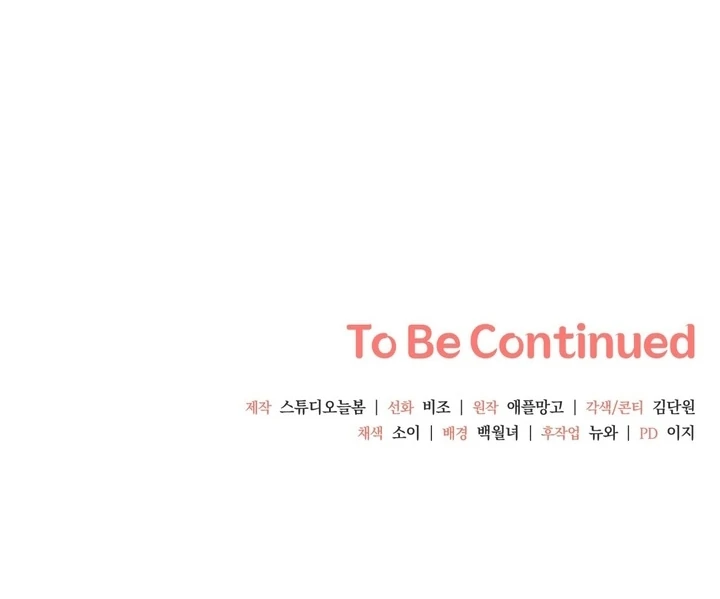 To Be Continued

제작 스튜디오늘봄 | 선화 비조 | 원작 애플망고 | 각색/콘티 김단원
채색 소이 | 배경 백월녀 | 후작업 뉴와 | PD 이지